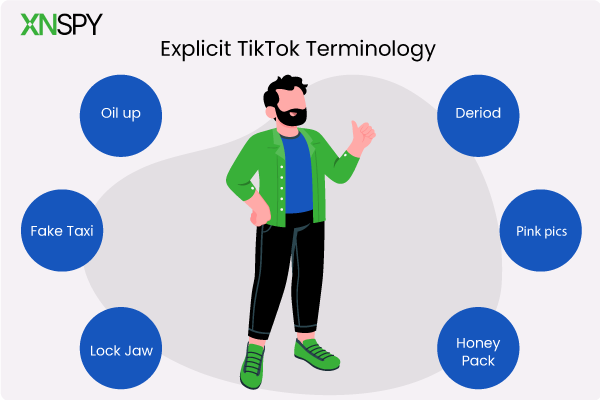 XNSPY

Explicit TikTok Terminology

Oil up

Fake Taxi

Lock Jaw

Deriod

Pink pics

Honey Pack